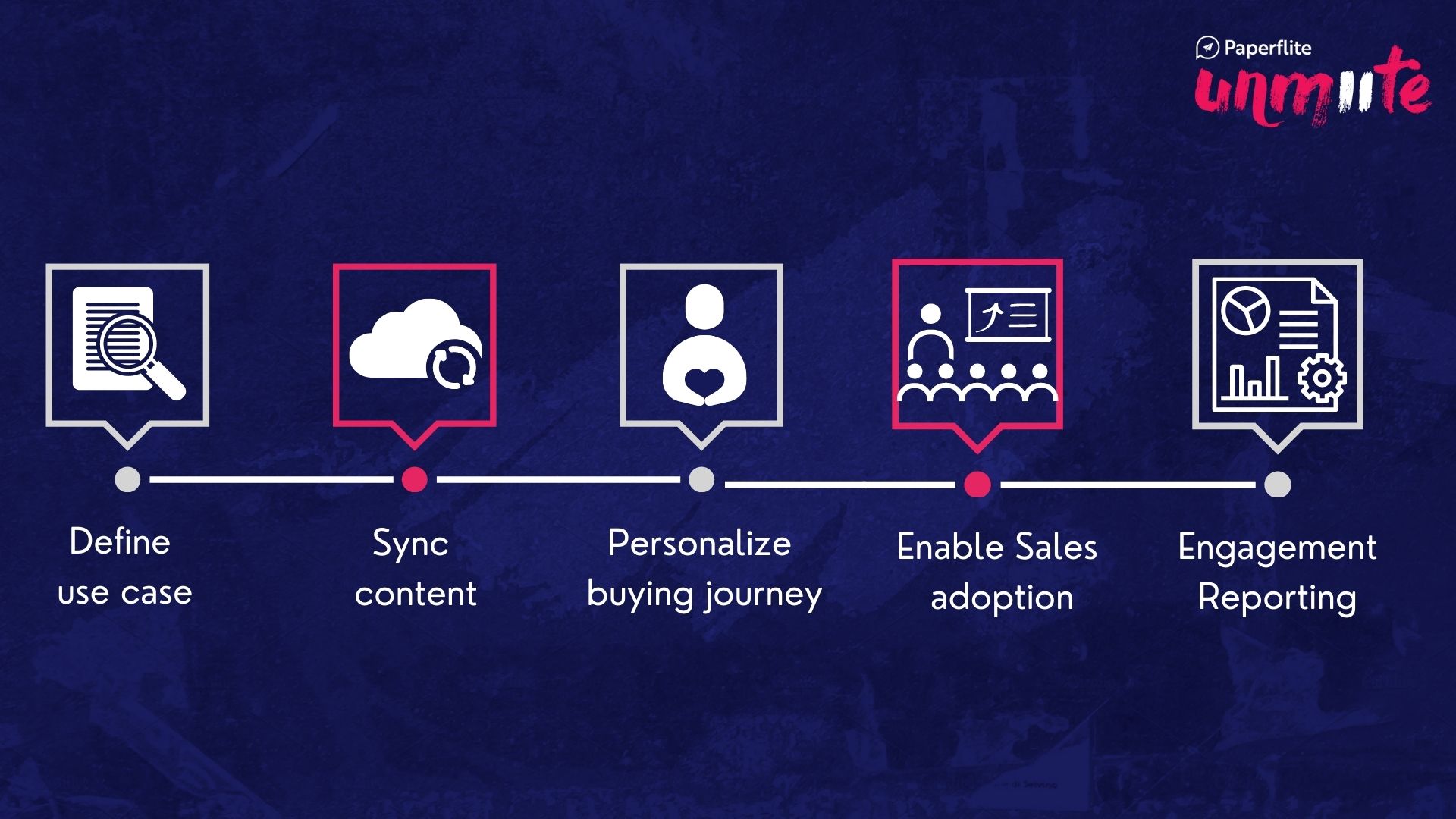 Paperflite
unmute

Define
use case

Sync
content

Personalize
buying journey

Enable Sales
adoption

Engagement
Reporting